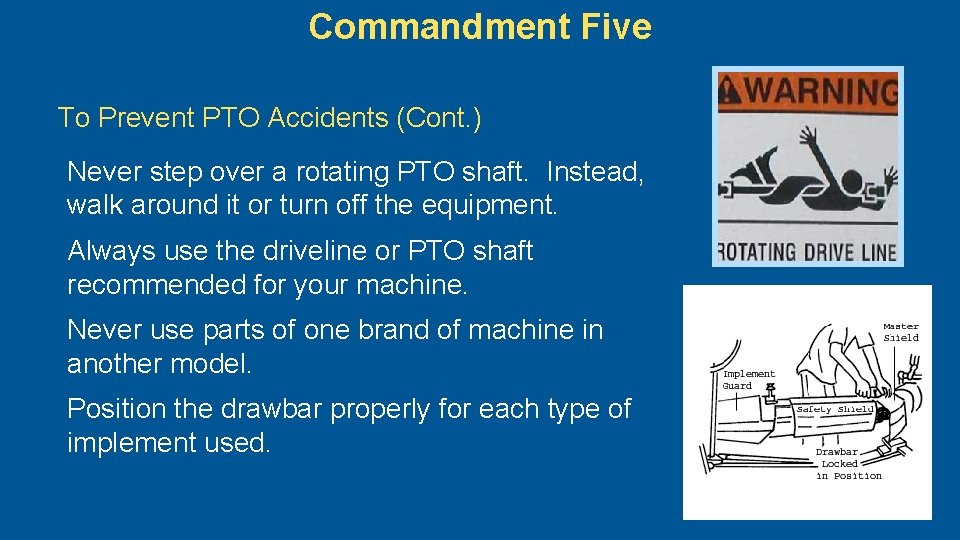 Commandment Five

To Prevent PTO Accidents (Cont.)

Never step over a rotating PTO shaft. Instead, walk around it or turn off the equipment.

Always use the driveline or PTO shaft recommended for your machine.

Never use parts of one brand of machine in another model.

Position the drawbar properly for each type of implement used.

WARNING

ROTATING DRIVE LINE

Master Shield

Implement Guard

Safety Shield

Drawbar Locked in Position